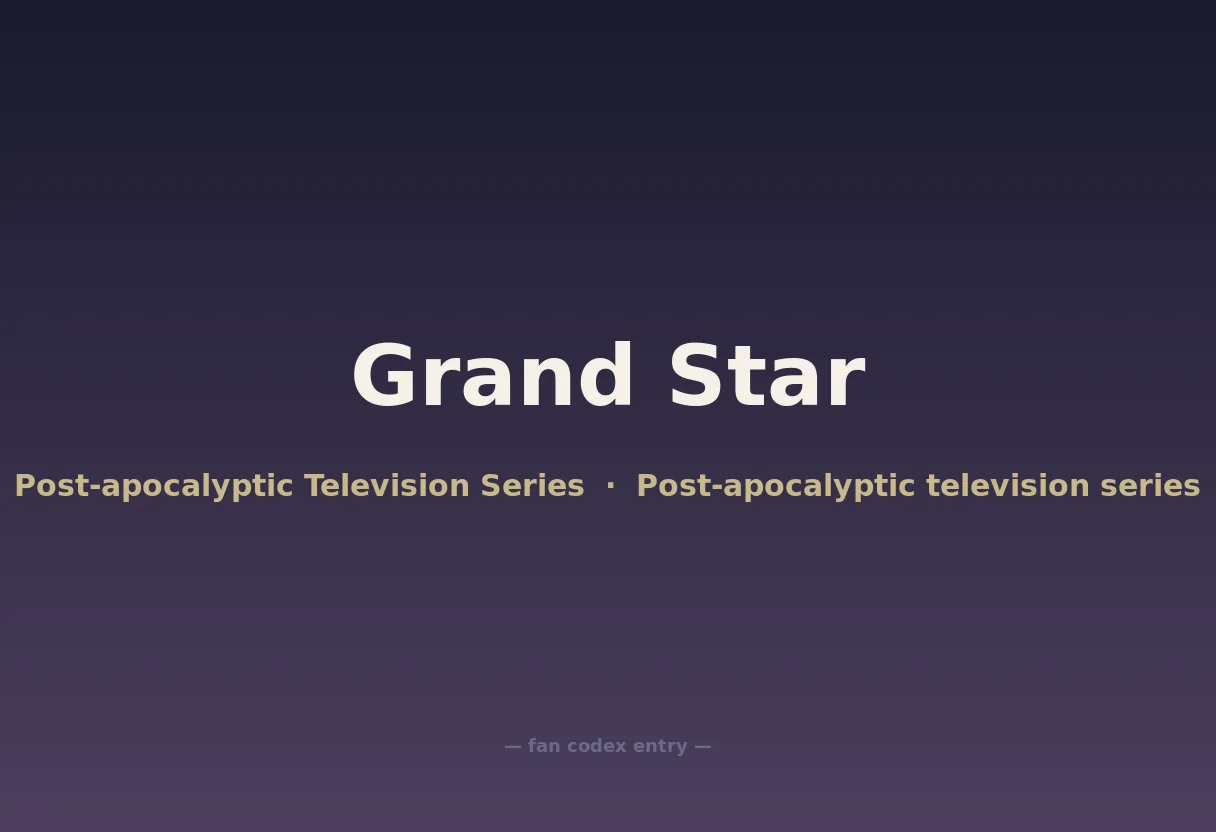 Grand Star

Post-apocalyptic Television Series · Post-apocalyptic television series

— fan codex entry —